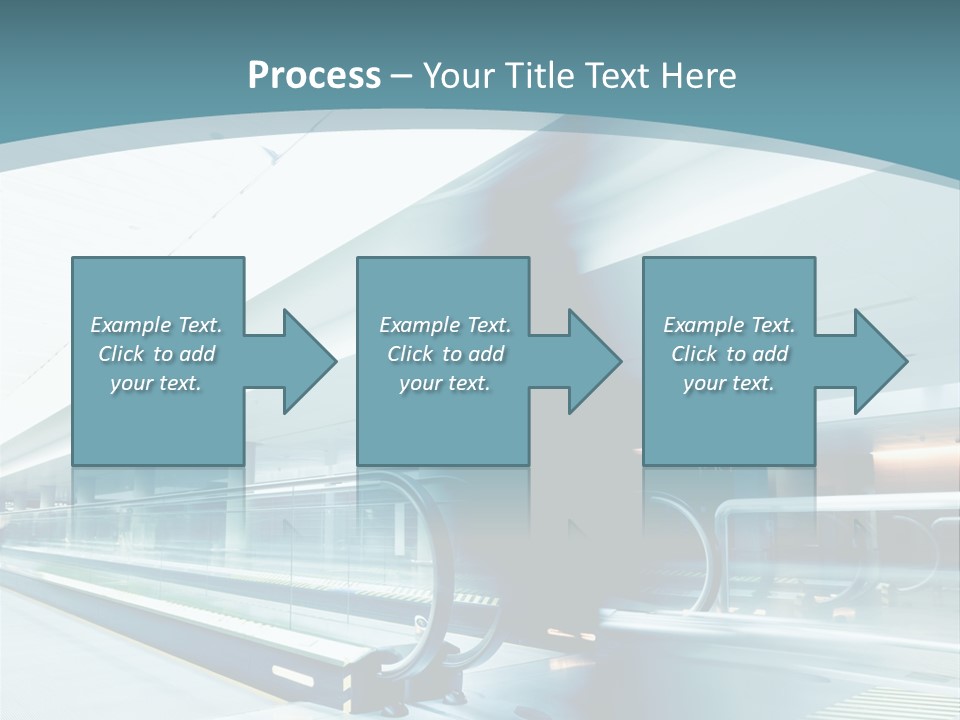 Process – Your Title Text Here

Example Text. Click to add your text.

Example Text. Click to add your text.

Example Text. Click to add your text.